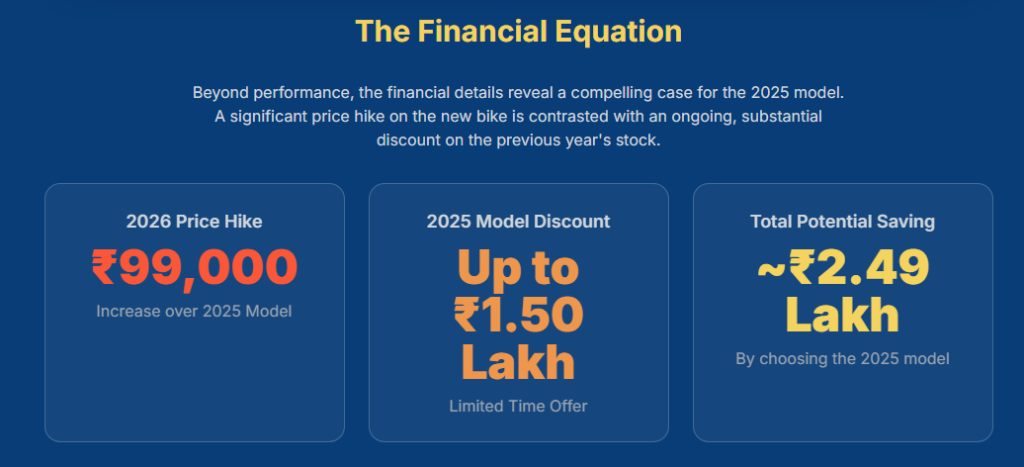 The Financial Equation

Beyond performance, the financial details reveal a compelling case for the 2025 model. A significant price hike on the new bike is contrasted with an ongoing, substantial discount on the previous year's stock.

2026 Price Hike

₹99,000

Increase over 2025 Model

2025 Model Discount

Up to ₹1.50 Lakh

Limited Time Offer

Total Potential Saving

~₹2.49 Lakh

By choosing the 2025 model